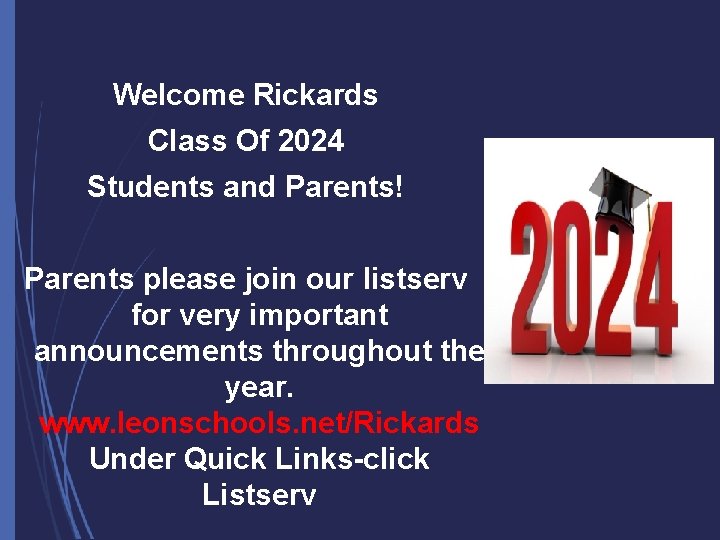 Welcome Rickards
Class Of 2024
Students and Parents!

Parents please join our listserv for very important announcements throughout the year.
www.leonschools.net/Rickards
Under Quick Links-click Listserv

2024